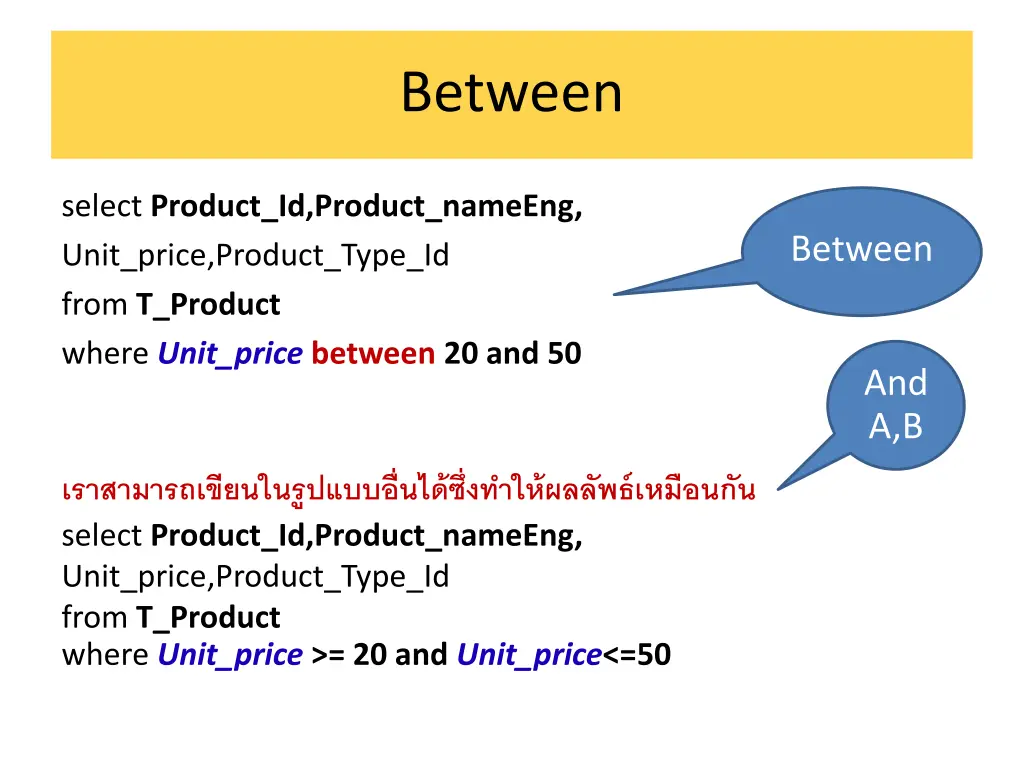 Between

select Product_Id,Product_nameEng,
Unit_price,Product_Type_Id
from T_Product
where Unit_price between 20 and 50

Between

And A,B

เราสามารถเขียนในรูปแบบอื่นได้ซึ่งทำให้ผลลัพธ์เหมือนกัน
select Product_Id,Product_nameEng,
Unit_price,Product_Type_Id
from T_Product
where Unit_price >= 20 and Unit_price<=50